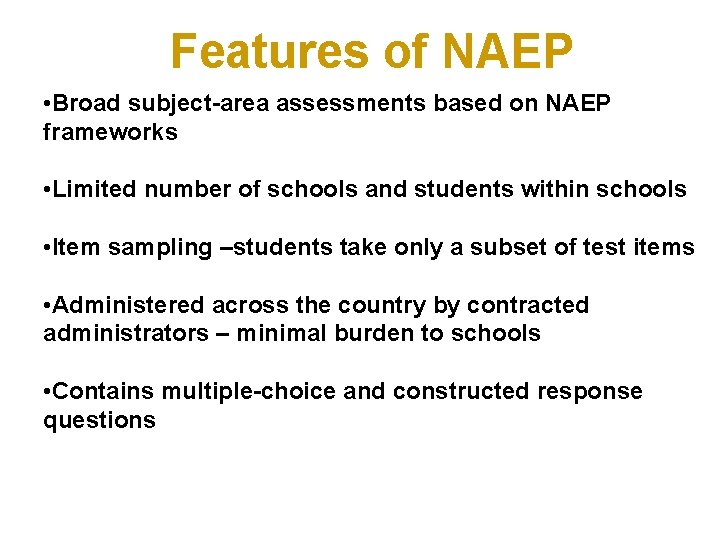 Features of NAEP

•Broad subject-area assessments based on NAEP frameworks

•Limited number of schools and students within schools

•Item sampling –students take only a subset of test items

•Administered across the country by contracted administrators – minimal burden to schools

•Contains multiple-choice and constructed response questions